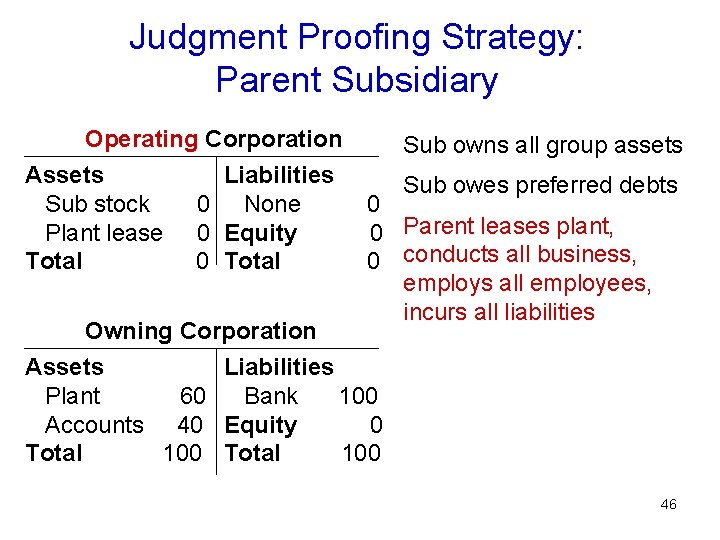 Judgment Proofing Strategy:
Parent Subsidiary

Operating Corporation

| Assets | | Liabilities | |
|---|---|---|---|
| Sub stock | 0 | None | 0 |
| Plant lease | 0 | Equity | 0 |
| Total | 0 | Total | 0 |

Owning Corporation

| Assets | | Liabilities | |
|---|---|---|---|
| Plant | 60 | Bank | 100 |
| Accounts | 40 | Equity | 0 |
| Total | 100 | Total | 100 |

Sub owns all group assets

Sub owes preferred debts

Parent leases plant, conducts all business, employs all employees, incurs all liabilities

46